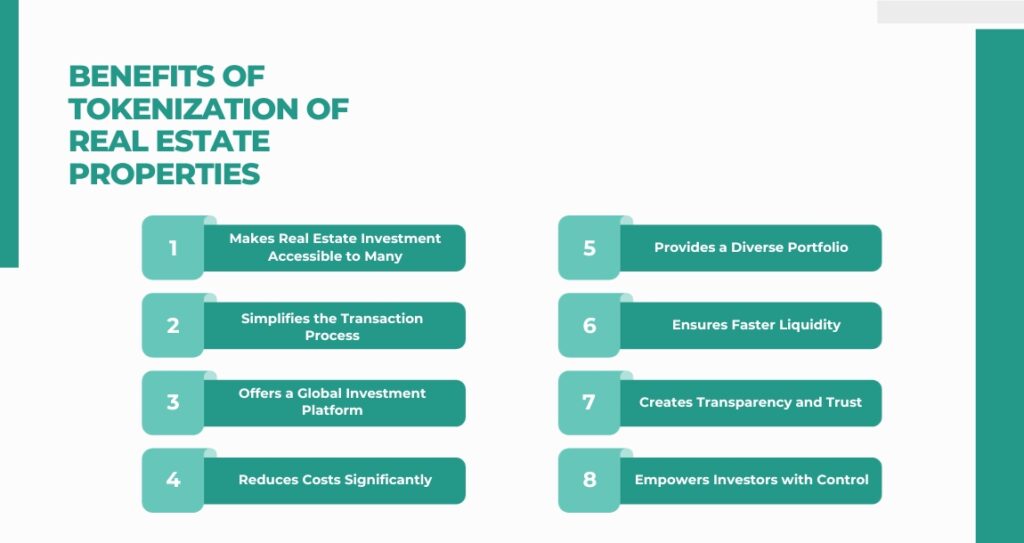 BENEFITS OF TOKENIZATION OF REAL ESTATE PROPERTIES

1 Makes Real Estate Investment Accessible to Many

2 Simplifies the Transaction Process

3 Offers a Global Investment Platform

4 Reduces Costs Significantly

5 Provides a Diverse Portfolio

6 Ensures Faster Liquidity

7 Creates Transparency and Trust

8 Empowers Investors with Control